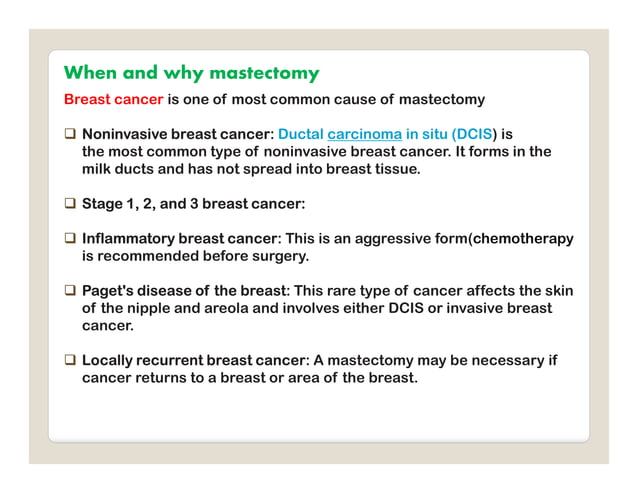 When and why mastectomy

Breast cancer is one of most common cause of mastectomy

❑ Noninvasive breast cancer: Ductal carcinoma in situ (DCIS) is the most common type of noninvasive breast cancer. It forms in the milk ducts and has not spread into breast tissue.

❑ Stage 1, 2, and 3 breast cancer:

❑ Inflammatory breast cancer: This is an aggressive form(chemotherapy is recommended before surgery.

❑ Paget's disease of the breast: This rare type of cancer affects the skin of the nipple and areola and involves either DCIS or invasive breast cancer.

❑ Locally recurrent breast cancer: A mastectomy may be necessary if cancer returns to a breast or area of the breast.